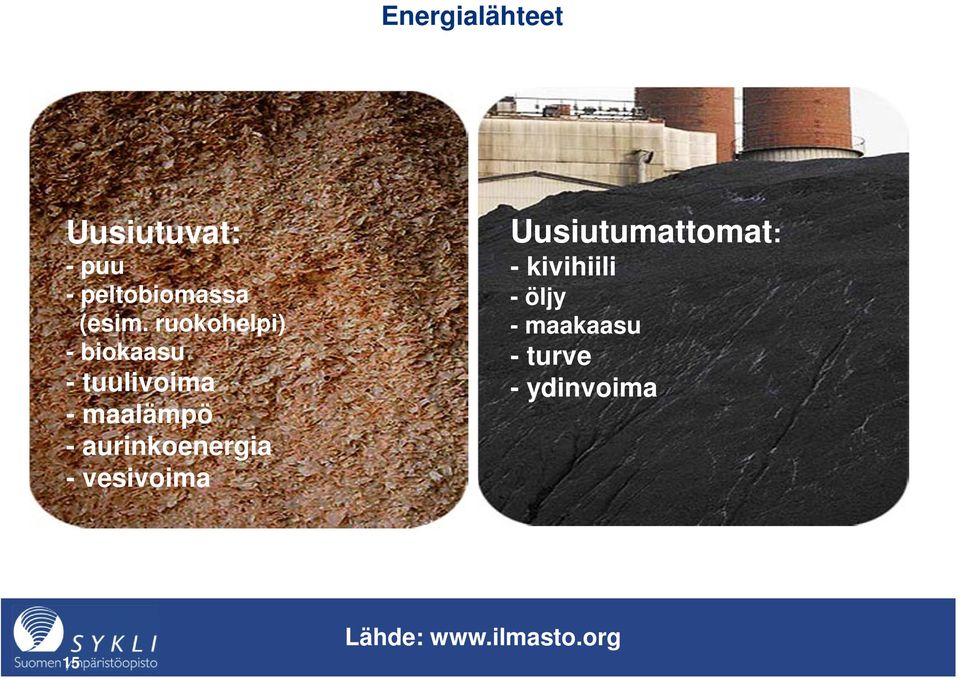 Energialähteet

Uusiutuvat:
- puu
- peltobiomassa (esim. ruokohelpi)
- biokaasu
- tuulivoima
- maalämpö
- aurinkoenergia
- vesivoima

Uusiutumattomat:
- kivihiili
- öljy
- maakaasu
- turve
- ydinvoima

SYKLI
Suomen ympäristöopisto
15

Lähde: www.ilmasto.org